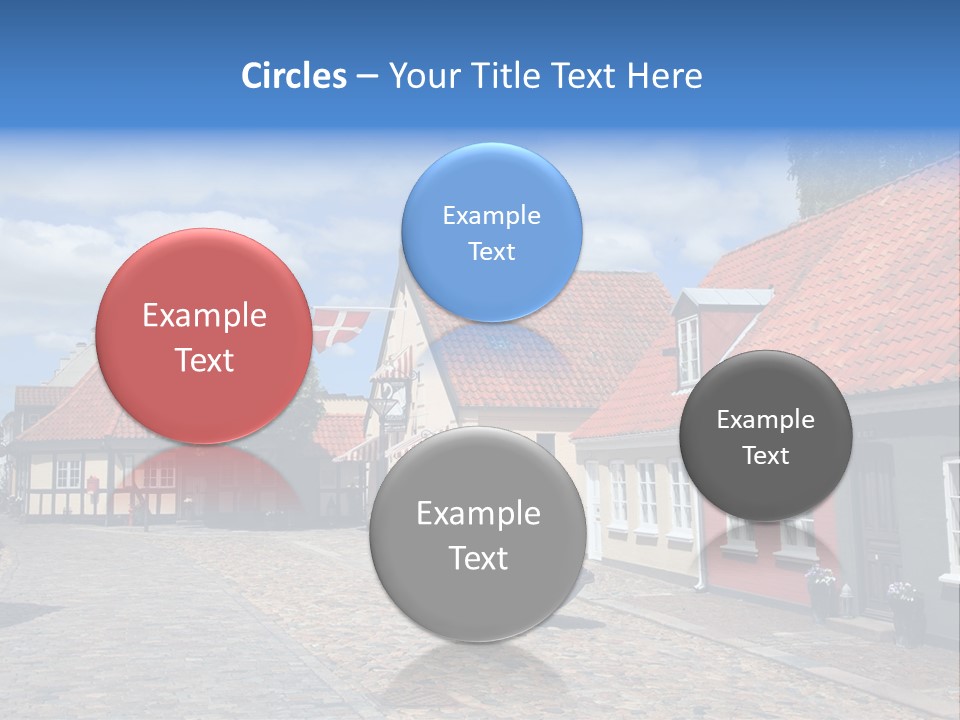 Circles – Your Title Text Here

Example Text

Example Text

Example Text

Example Text